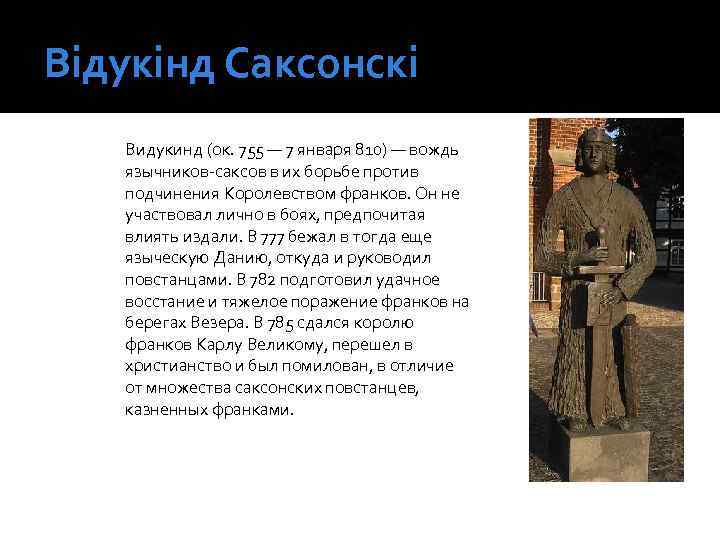 Відукінд Саксонскі

Видукинд (ок. 755 — 7 января 810) — вождь язычников-саксов в их борьбе против подчинения Королевством франков. Он не участвовал лично в боях, предпочитая влиять издали. В 777 бежал в тогда еще языческую Данию, откуда и руководил повстанцами. В 782 подготовил удачное восстание и тяжелое поражение франков на берегах Везера. В 785 сдался королю франков Карлу Великому, перешел в христианство и был помилован, в отличие от множества саксонских повстанцев, казненных франками.